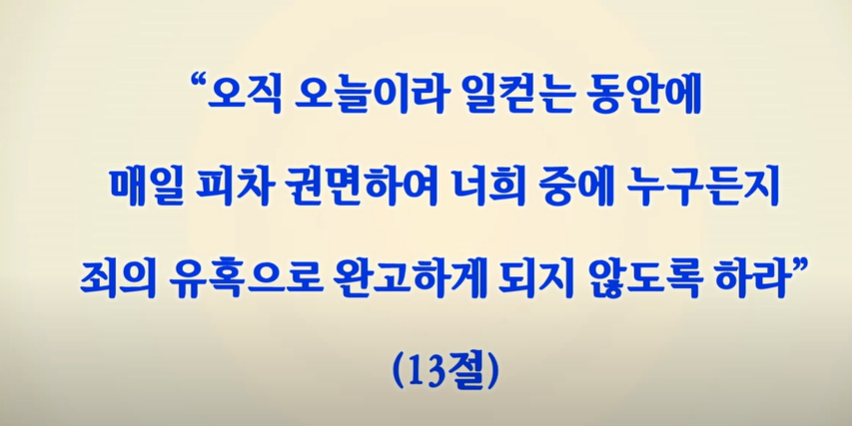 “오직 오늘이라 일컫는 동안에 매일 피차 권면하여 너희 중에 누구든지 죄의 유혹으로 완고하게 되지 않도록 하라”

(13절)